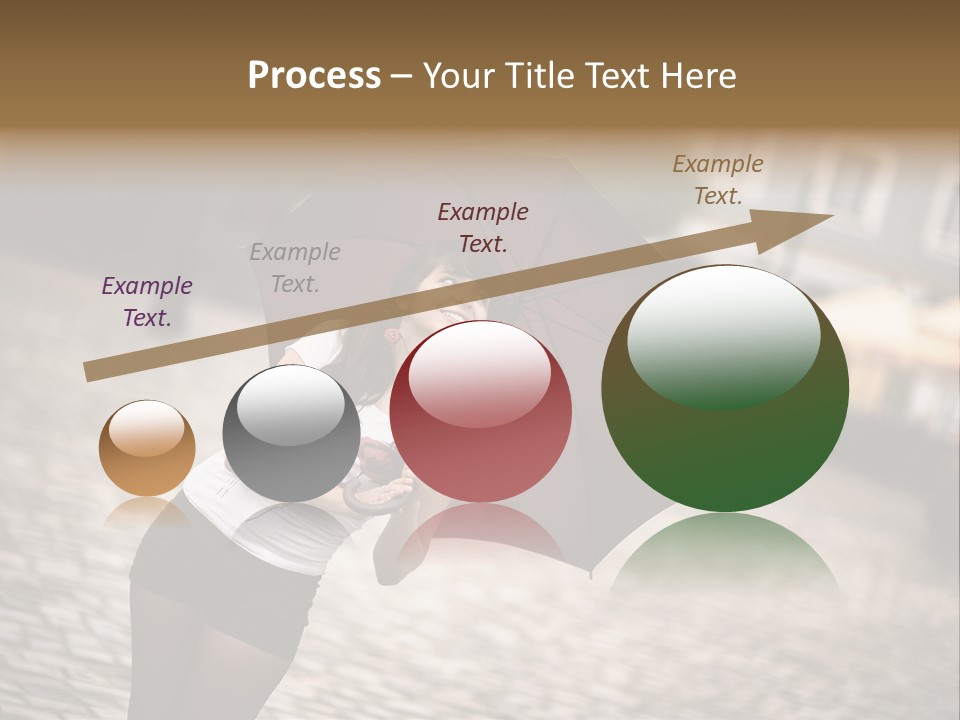 Process – Your Title Text Here

Example Text.

Example Text.

Example Text.

Example Text.